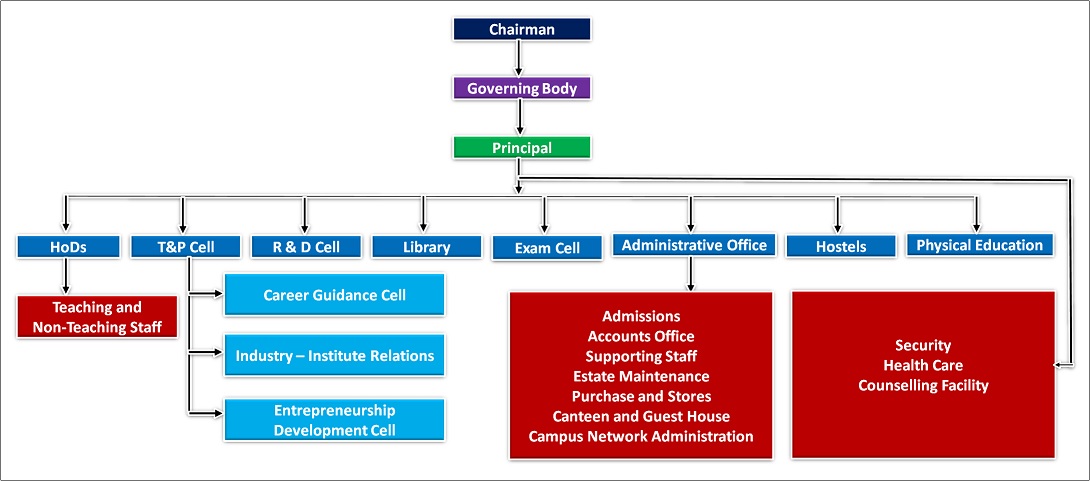 Chairman

Governing Body

Principal

HoDs

T&P Cell

R & D Cell

Library

Exam Cell

Administrative Office

Hostels

Physical Education

Teaching and Non-Teaching Staff

Career Guidance Cell

Industry – Institute Relations

Entrepreneurship Development Cell

Admissions
Accounts Office
Supporting Staff
Estate Maintenance
Purchase and Stores
Canteen and Guest House
Campus Network Administration

Security
Health Care
Counselling Facility